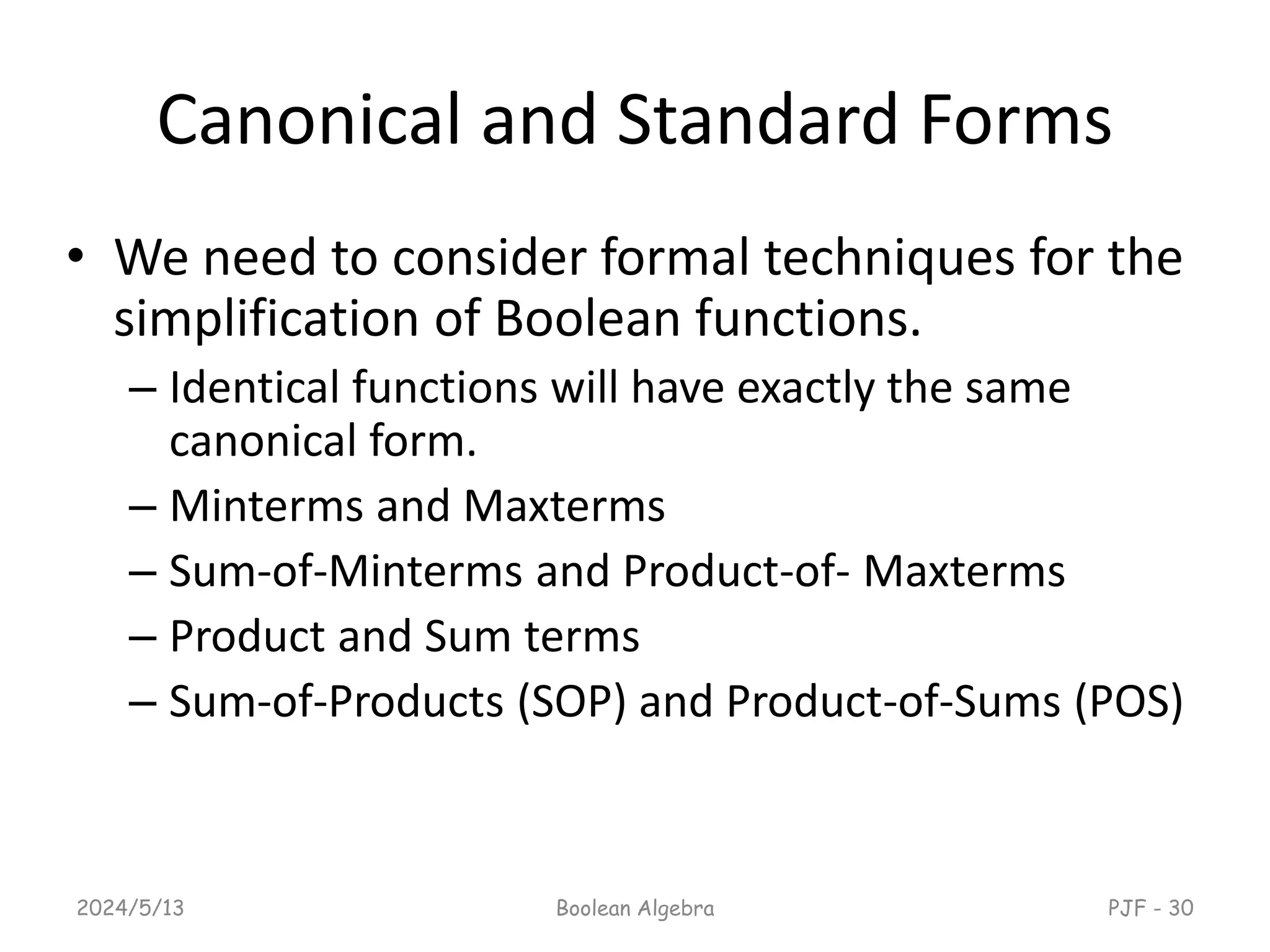 Canonical and Standard Forms

• We need to consider formal techniques for the simplification of Boolean functions.

– Identical functions will have exactly the same canonical form.

– Minterms and Maxterms

– Sum-of-Minterms and Product-of- Maxterms

– Product and Sum terms

– Sum-of-Products (SOP) and Product-of-Sums (POS)

2024/5/13

Boolean Algebra

PJF - 30